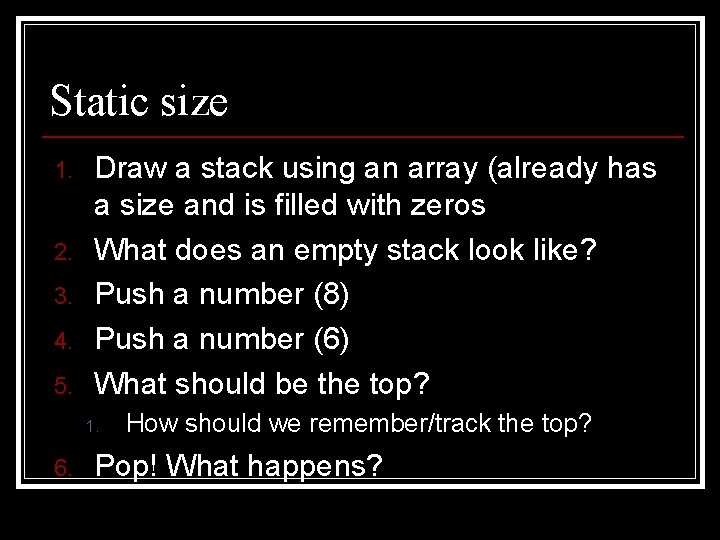 Static size

1. Draw a stack using an array (already has a size and is filled with zeros
2. What does an empty stack look like?
3. Push a number (8)
4. Push a number (6)
5. What should be the top?
 1. How should we remember/track the top?
6. Pop! What happens?